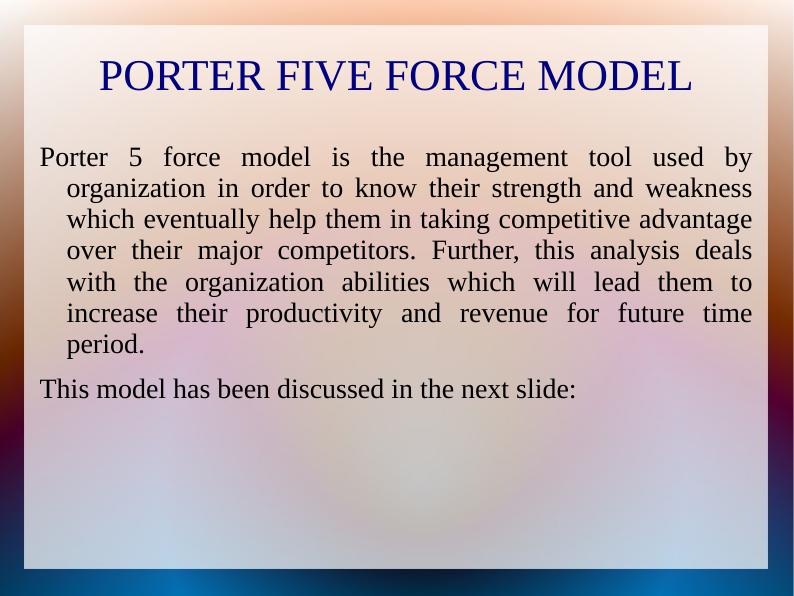 PORTER FIVE FORCE MODEL

Porter 5 force model is the management tool used by organization in order to know their strength and weakness which eventually help them in taking competitive advantage over their major competitors. Further, this analysis deals with the organization abilities which will lead them to increase their productivity and revenue for future time period.

This model has been discussed in the next slide: